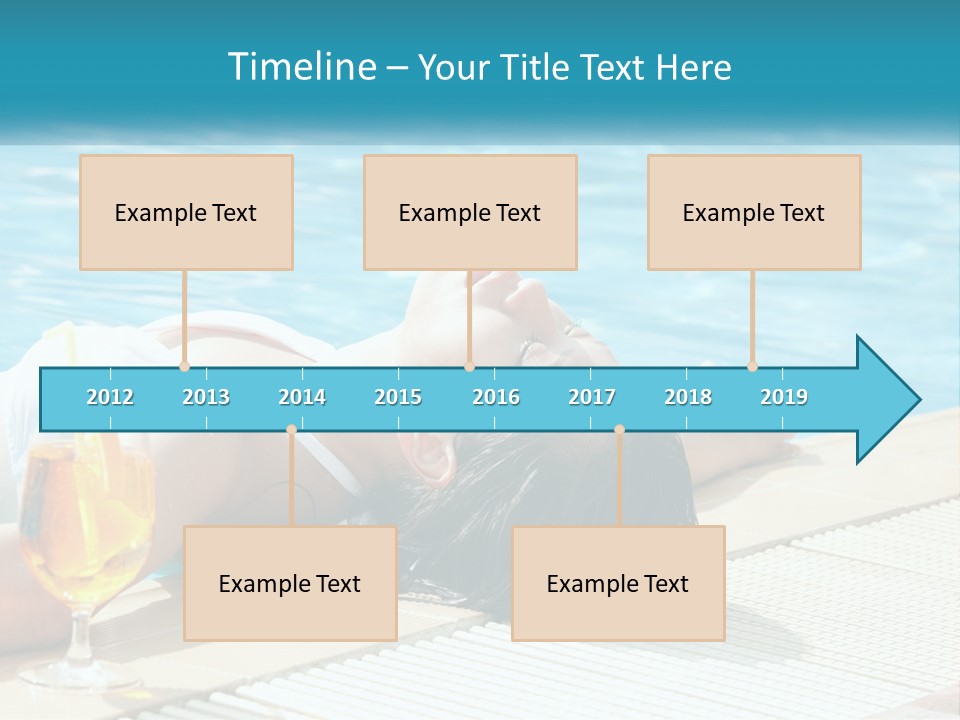 Timeline – Your Title Text Here

Example Text

Example Text

Example Text

2012 2013 2014 2015 2016 2017 2018 2019

Example Text

Example Text